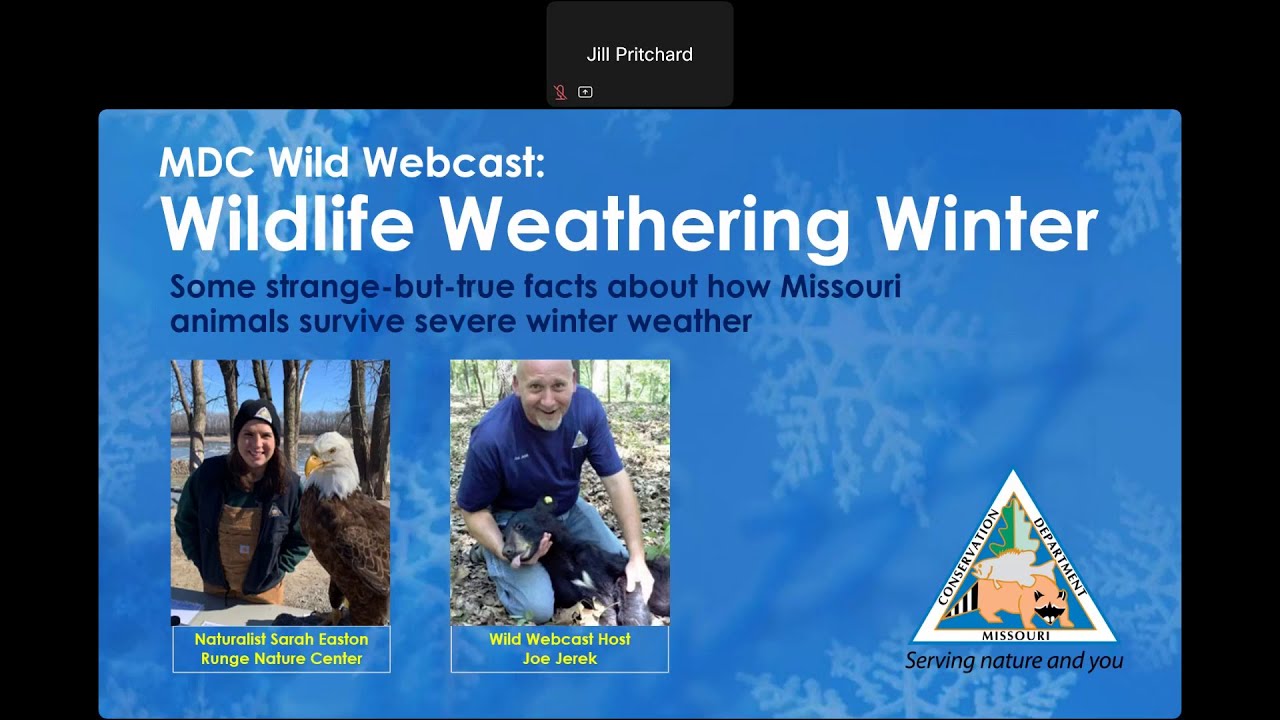 Jill Pritchard

MDC Wild Webcast:
Wildlife Weathering Winter

Some strange-but-true facts about how Missouri animals survive severe winter weather

Naturalist Sarah Easton
Runge Nature Center

Wild Webcast Host
Joe Jerek

CONSERVATION DEPARTMENT
MISSOURI
Serving nature and you